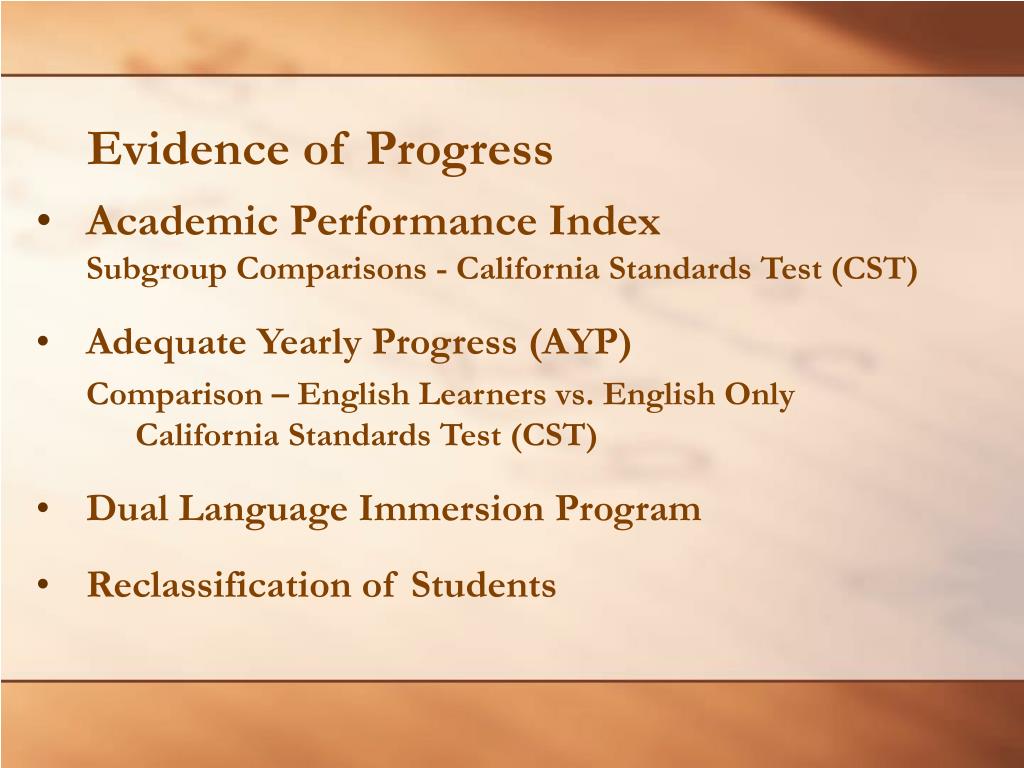 Evidence of Progress

• Academic Performance Index
Subgroup Comparisons - California Standards Test (CST)

• Adequate Yearly Progress (AYP)
Comparison – English Learners vs. English Only California Standards Test (CST)

• Dual Language Immersion Program

• Reclassification of Students